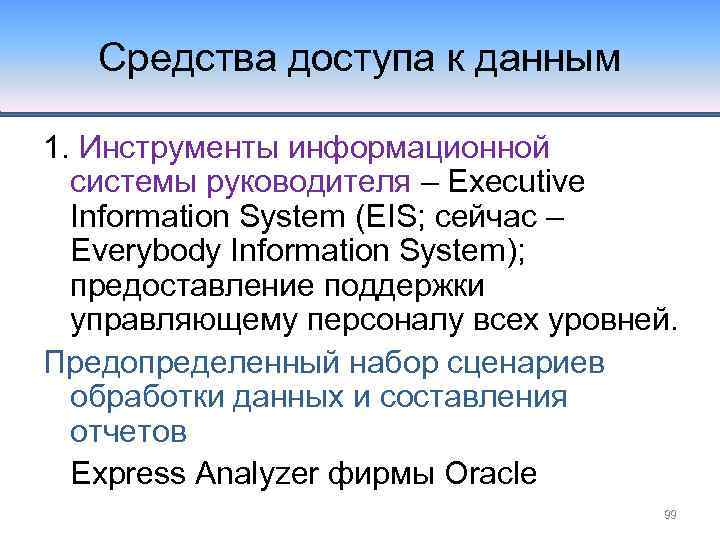 Средства доступа к данным

1. Инструменты информационной системы руководителя – Executive Information System (EIS; сейчас – Everybody Information System); предоставление поддержки управляющему персоналу всех уровней.

Предопределенный набор сценариев обработки данных и составления отчетов

Express Analyzer фирмы Oracle

99